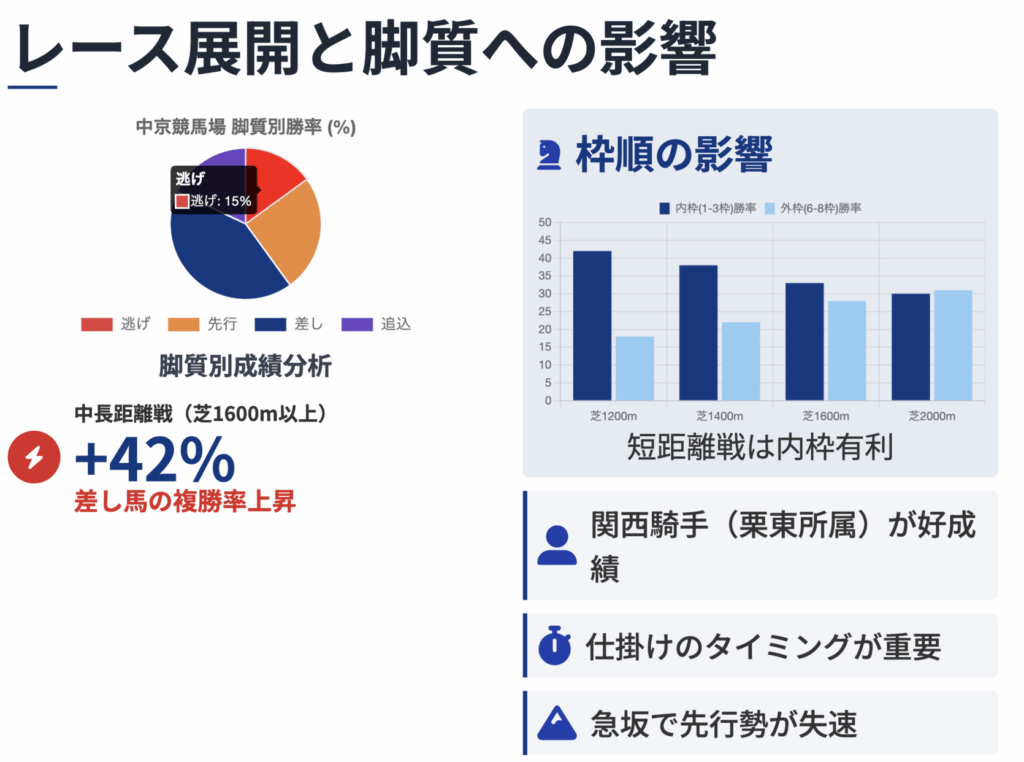 レース展開と脚質への影響

中京競馬場 脚質別勝率 (%)

逃げ
逃げ: 15%

逃げ　先行　差し　追込

脚質別成績分析

中長距離戦（芝1600m以上）

+42%

差し馬の複勝率上昇

枠順の影響

内枠(1-3枠)勝率　外枠(6-8枠)勝率

50
45
40
35
30
25
20
15
10
5
0

芝1200m　芝1400m　芝1600m　芝2000m

短距離戦は内枠有利

関西騎手（栗東所属）が好成績

仕掛けのタイミングが重要

急坂で先行勢が失速